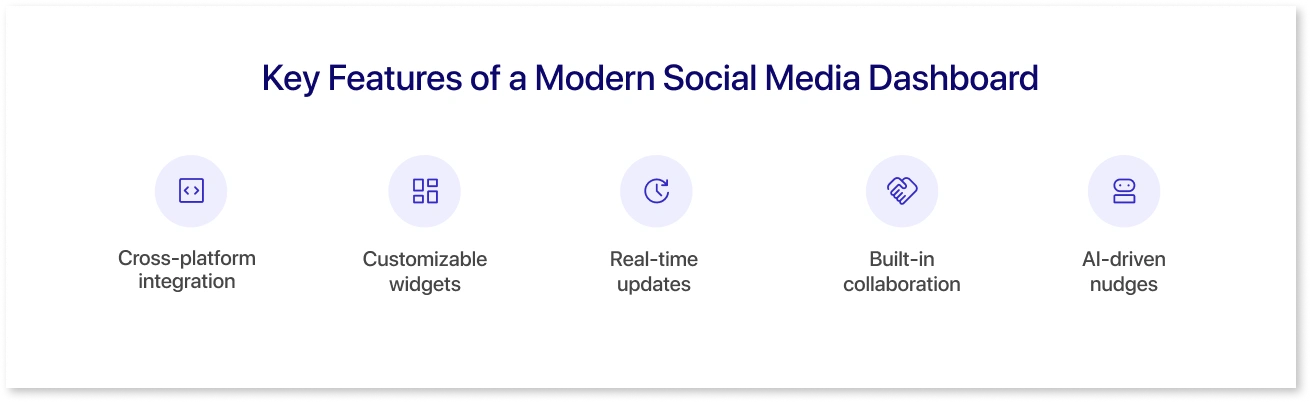 Key Features of a Modern Social Media Dashboard

Cross-platform integration

Customizable widgets

Real-time updates

Built-in collaboration

AI-driven nudges